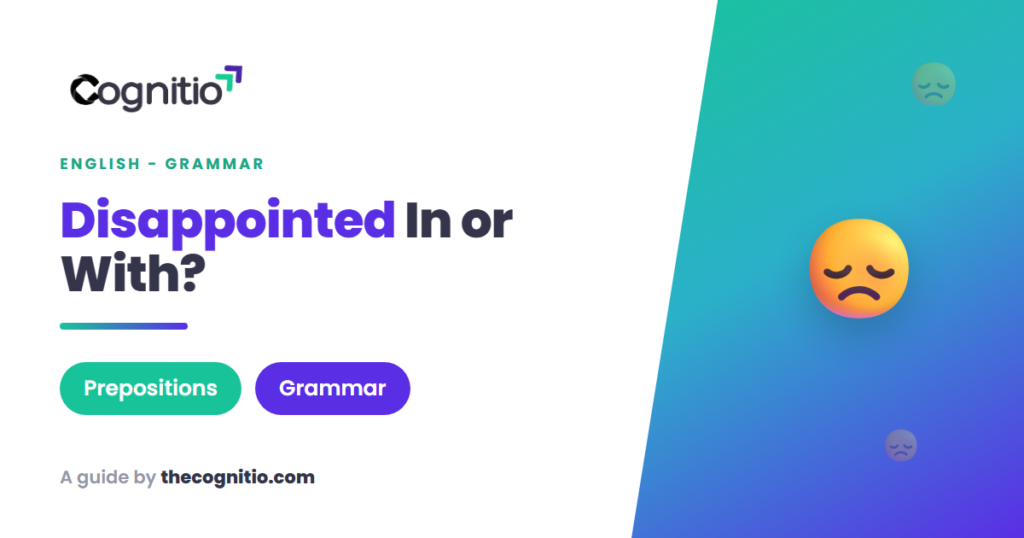 Cognitio

ENGLISH - GRAMMAR

Disappointed In or With?

Prepositions

Grammar

A guide by thecognitio.com